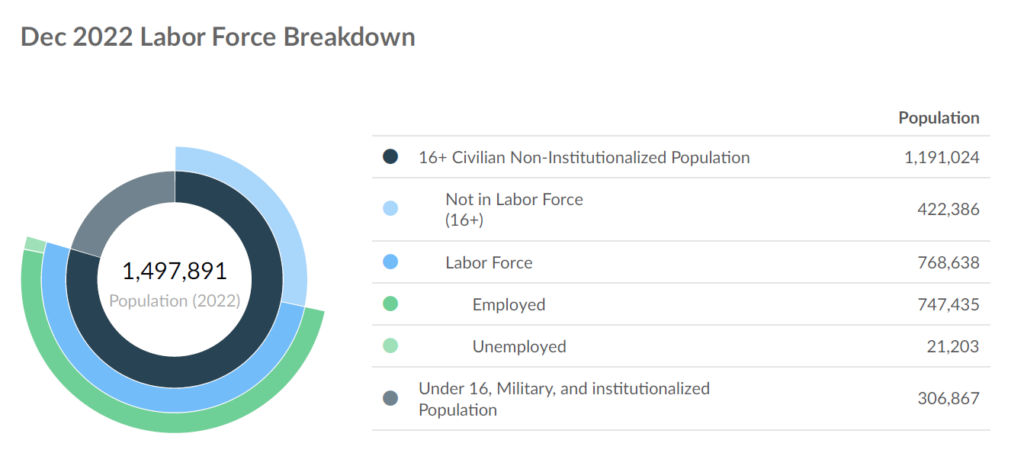 Dec 2022 Labor Force Breakdown

1,497,891
Population (2022)

| | Population |
|---|---|
| 16+ Civilian Non-Institutionalized Population | 1,191,024 |
| Not in Labor Force (16+) | 422,386 |
| Labor Force | 768,638 |
| Employed | 747,435 |
| Unemployed | 21,203 |
| Under 16, Military, and institutionalized Population | 306,867 |